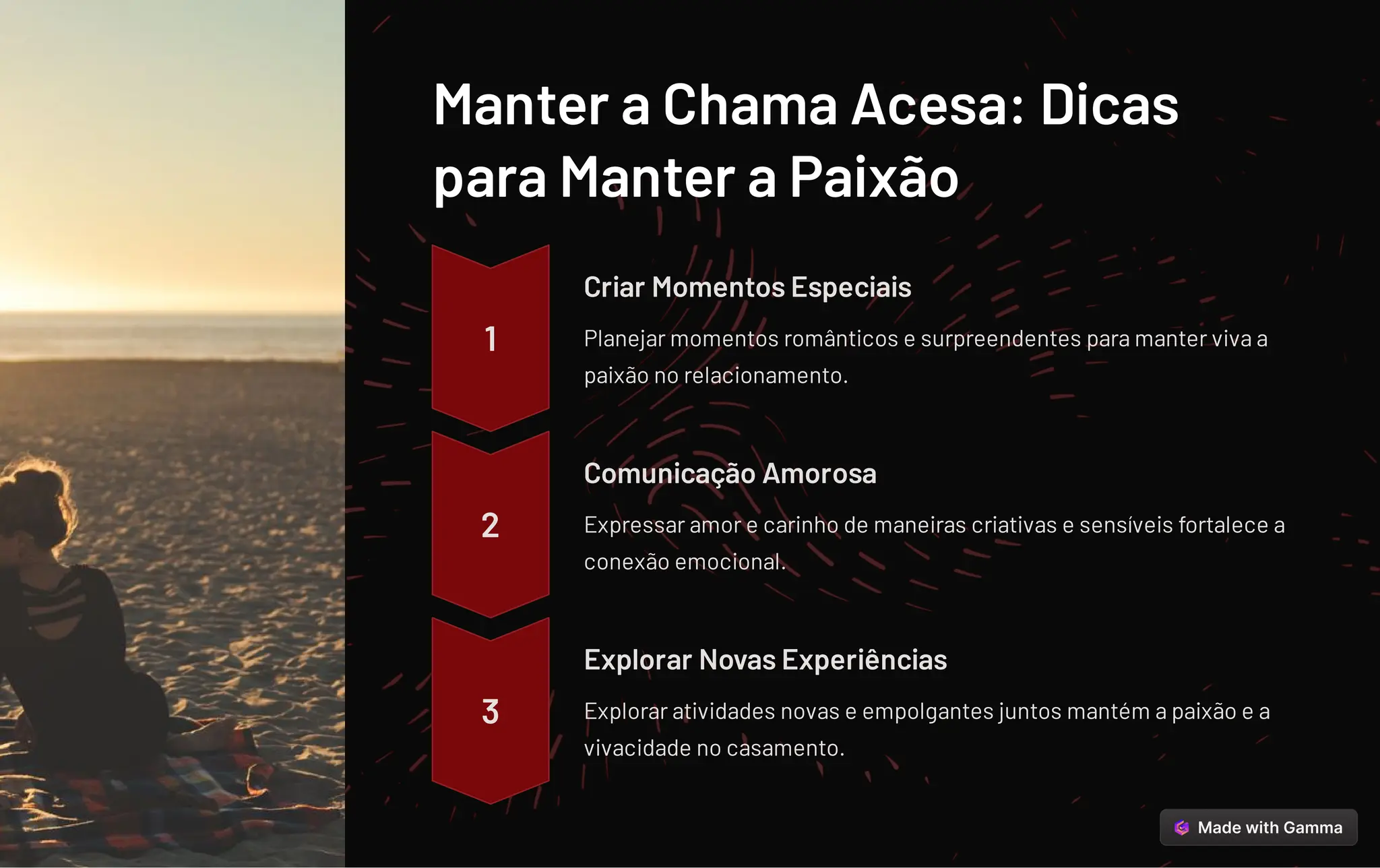 Manter a Chama Acesa: Dicas para Manter a Paixão

1

Criar Momentos Especiais

Planejar momentos românticos e surpreendentes para manter viva a paixão no relacionamento.

2

Comunicação Amorosa

Expressar amor e carinho de maneiras criativas e sensíveis fortalece a conexão emocional.

3

Explorar Novas Experiências

Explorar atividades novas e empolgantes juntos mantém a paixão e a vivacidade no casamento.

Made with Gamma